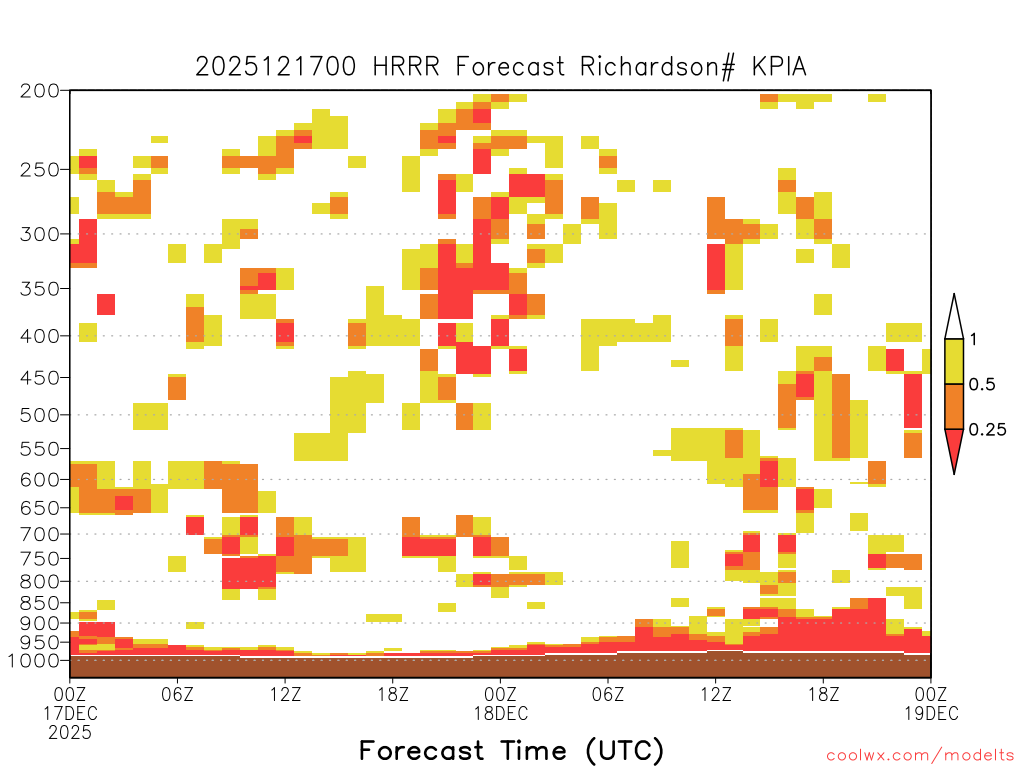 2025121700 HRRR Forecast Richardson# KPIA

200
250
300
350
400
450
500
550
600
650
700
750
800
850
900
950
1000

1
0.5
0.25

00Z
17DEC
2025
06Z
12Z
18Z
00Z
18DEC
06Z
12Z
18Z
00Z
19DEC

Forecast Time (UTC)

coolwx.com/modelts